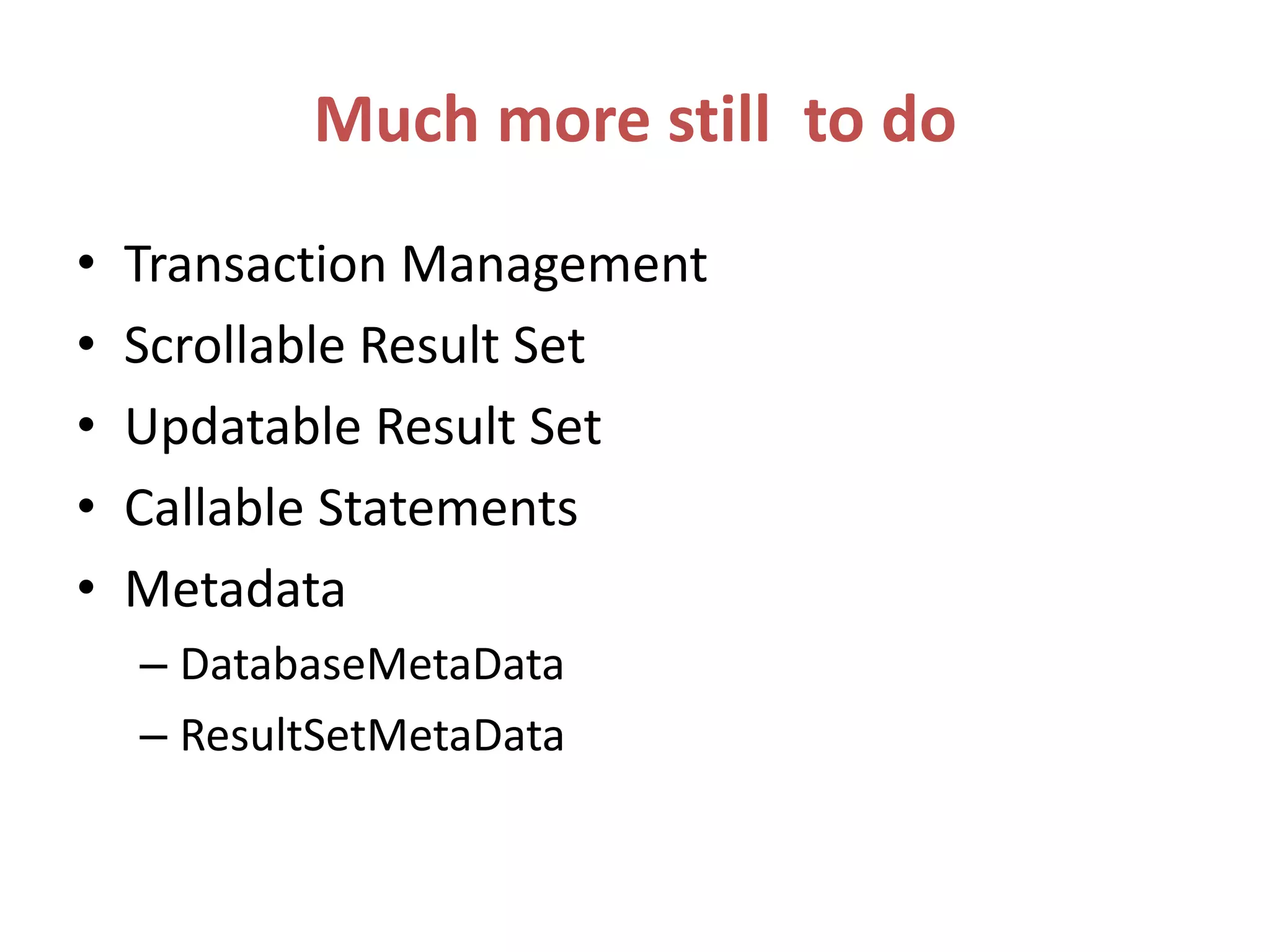 Much more still  to do

• Transaction Management
• Scrollable Result Set
• Updatable Result Set
• Callable Statements
• Metadata
 – DatabaseMetaData
 – ResultSetMetaData